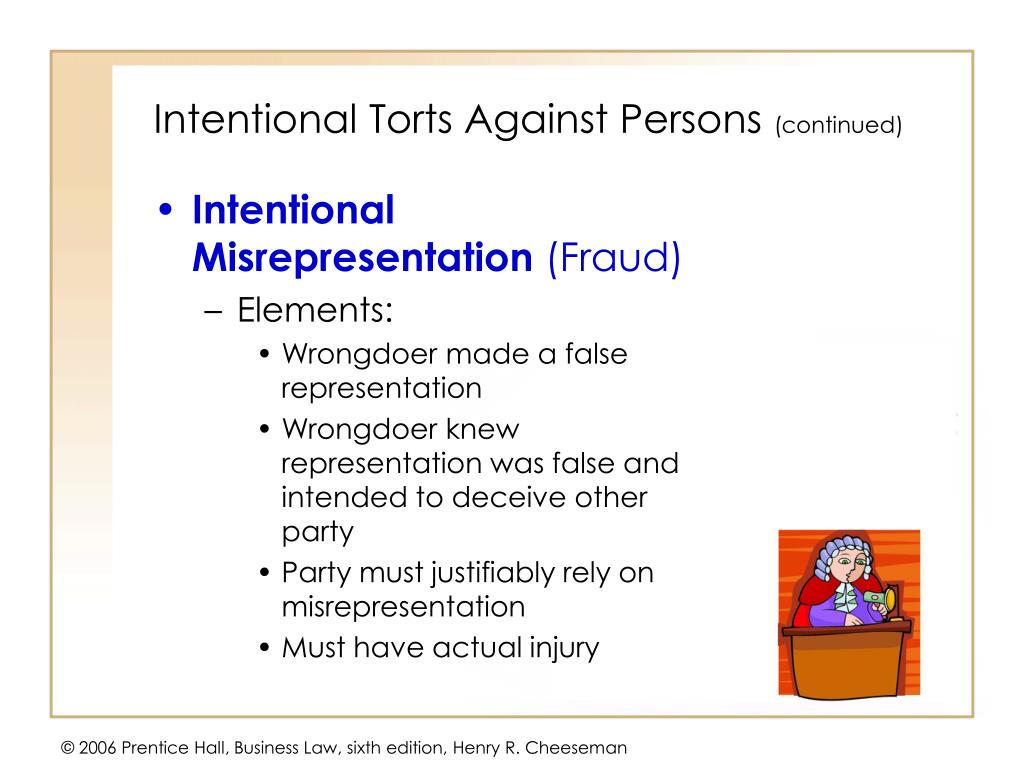 Intentional Torts Against Persons (continued)

• Intentional Misrepresentation (Fraud)
– Elements:
• Wrongdoer made a false representation
• Wrongdoer knew representation was false and intended to deceive other party
• Party must justifiably rely on misrepresentation
• Must have actual injury

© 2006 Prentice Hall, Business Law, sixth edition, Henry R. Cheeseman